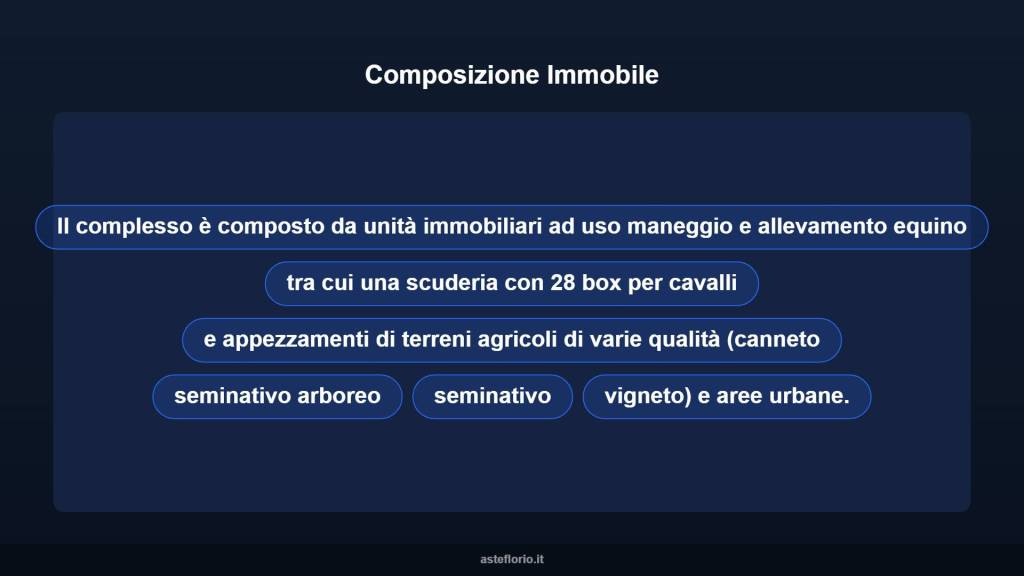 Composizione Immobile

Il complesso è composto da unità immobiliari ad uso maneggio e allevamento equino

tra cui una scuderia con 28 box per cavalli

e appezzamenti di terreni agricoli di varie qualità (canneto

seminativo arboreo

seminativo

vigneto) e aree urbane.

asteflorio.it